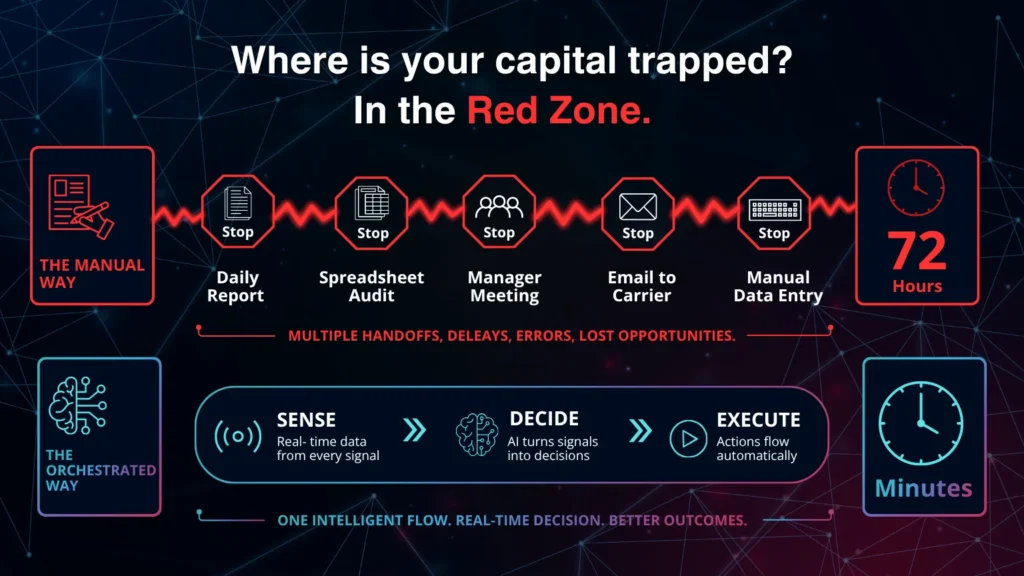 Where is your capital trapped?
In the Red Zone.

THE MANUAL WAY

Stop
Daily Report

Stop
Spreadsheet Audit

Stop
Manager Meeting

Stop
Email to Carrier

Stop
Manual Data Entry

72
Hours

MULTIPLE HANDOFFS, DELEAYS, ERRORS, LOST OPPORTUNITIES.

THE ORCHESTRATED WAY

SENSE
Real- time data from every signal

DECIDE
AI turns signals into decisions

EXECUTE
Actions flow automatically

Minutes

ONE INTELLIGENT FLOW. REAL-TIME DECISION. BETTER OUTCOMES.